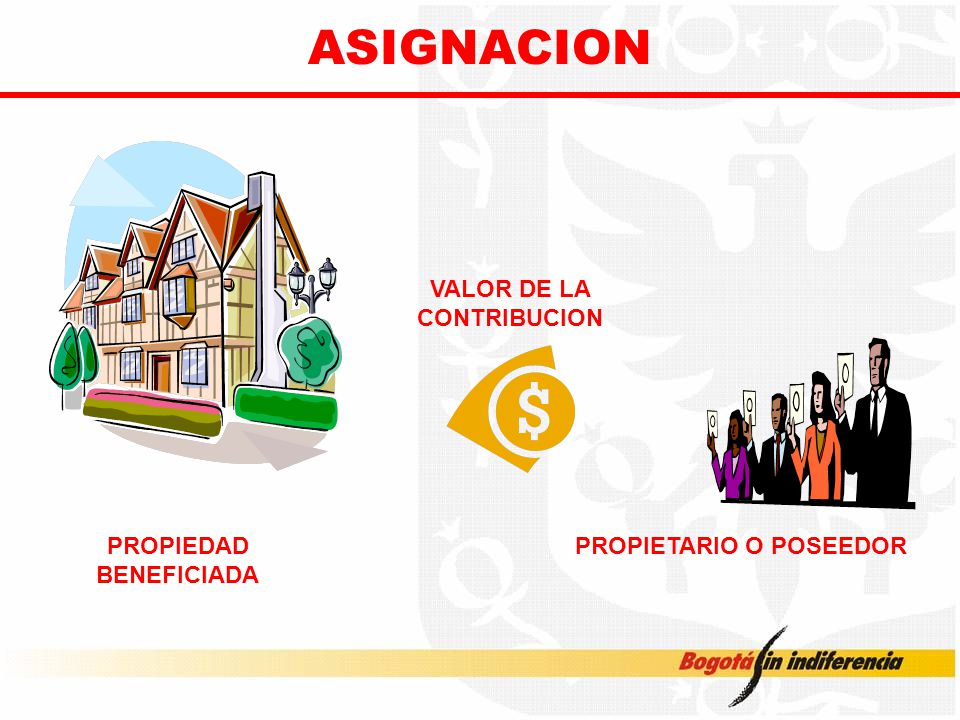 ASIGNACION

VALOR DE LA CONTRIBUCION

$

PROPIEDAD BENEFICIADA

PROPIETARIO O POSEEDOR

Bogotá sin indiferencia